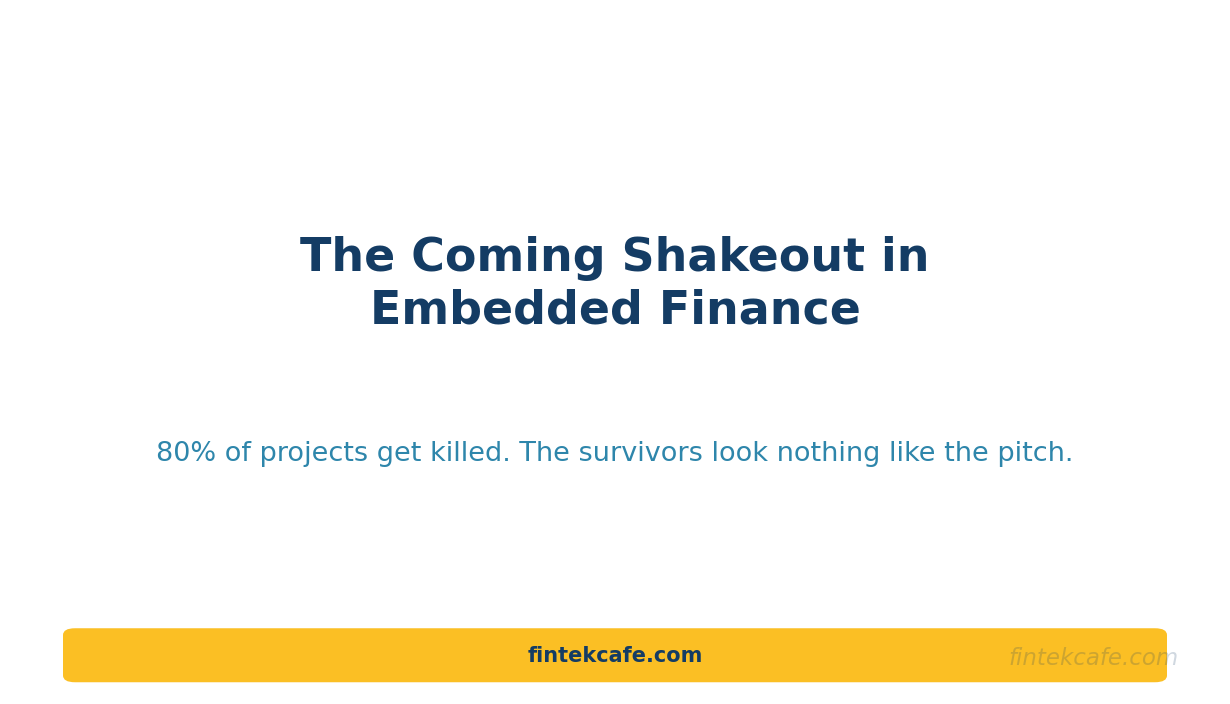 The Coming Shakeout in Embedded Finance

80% of projects get killed. The survivors look nothing like the pitch.

fintekcafe.com

fintekcafe.com